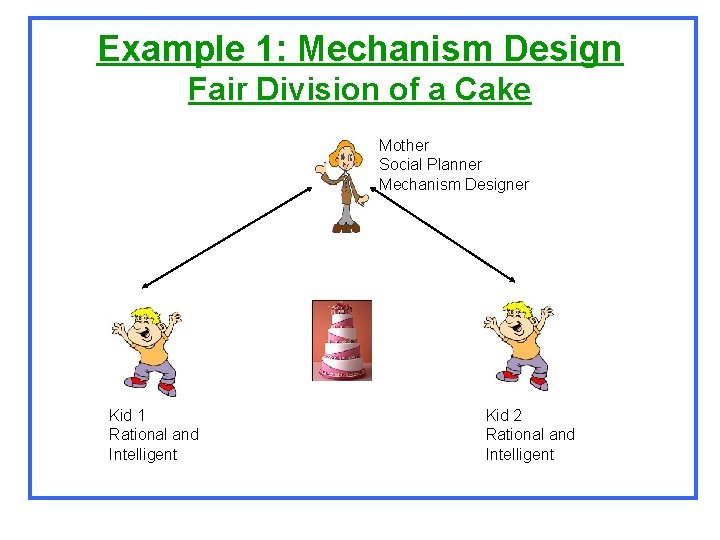 Example 1: Mechanism Design
Fair Division of a Cake

Mother
Social Planner
Mechanism Designer

Kid 1
Rational and Intelligent

Kid 2
Rational and Intelligent